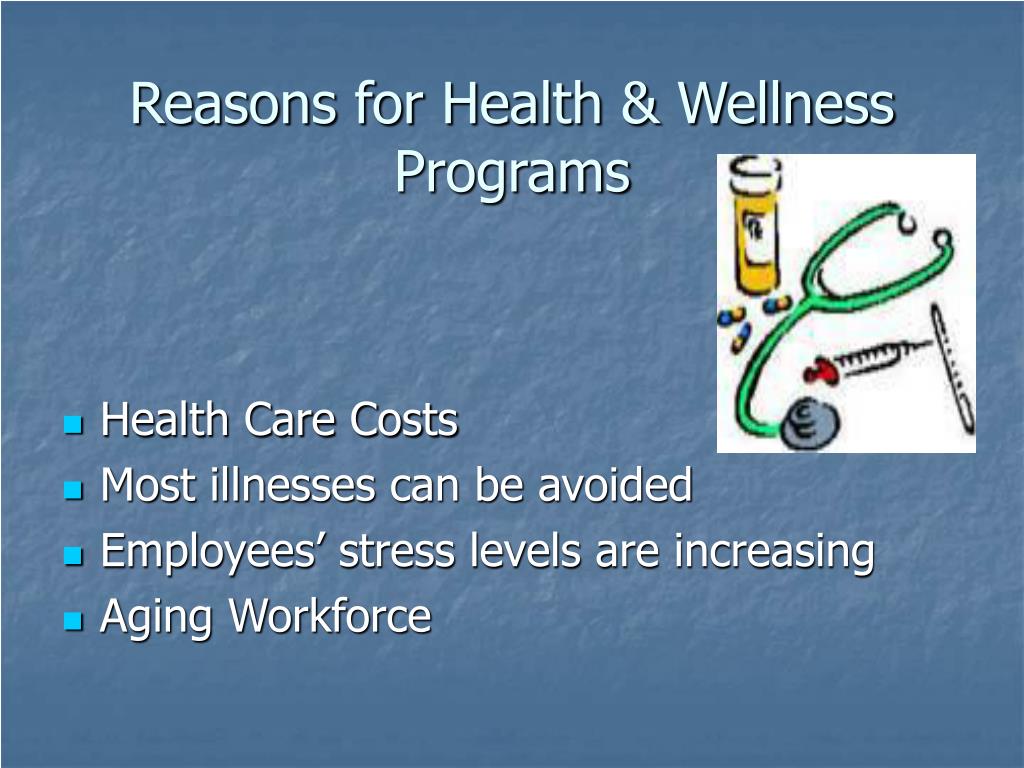 Reasons for Health & Wellness Programs

- Health Care Costs
- Most illnesses can be avoided
- Employees’ stress levels are increasing
- Aging Workforce